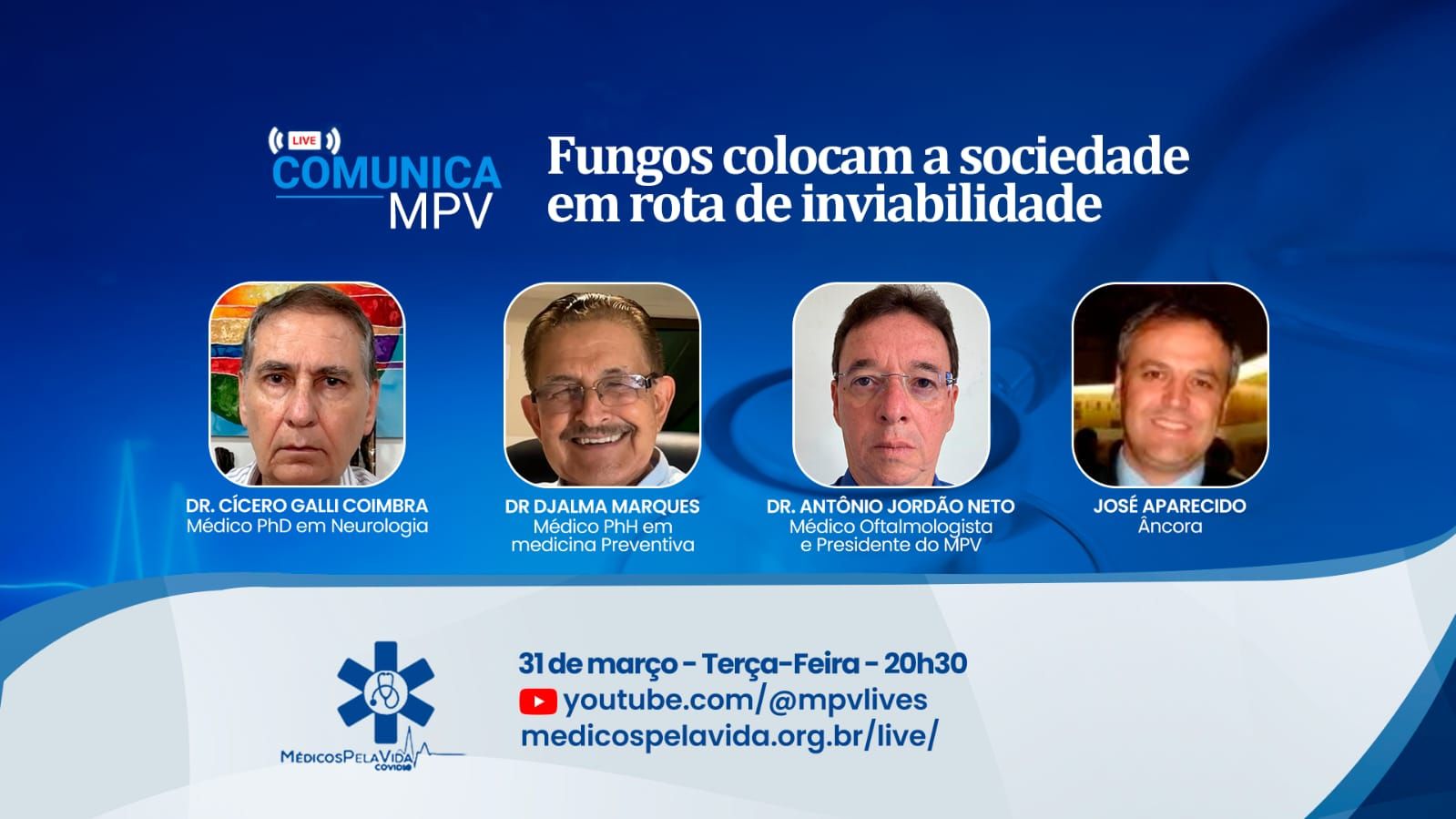 LIVE
COMUNICA
MPV

Fungos colocam a sociedade em rota de inviabilidade

DR. CÍCERO GALLI COIMBRA
Médico PhD em Neurologia

DR DJALMA MARQUES
Médico PhH em medicina Preventiva

DR. ANTÔNIO JORDÃO NETO
Médico Oftalmologista e Presidente do MPV

JOSÉ APARECIDO
Âncora

MÉDICOSPELAVIDA
COVID19

31 de março - Terça-Feira - 20h30
youtube.com/@mpvlives
medicospelavida.org.br/live/